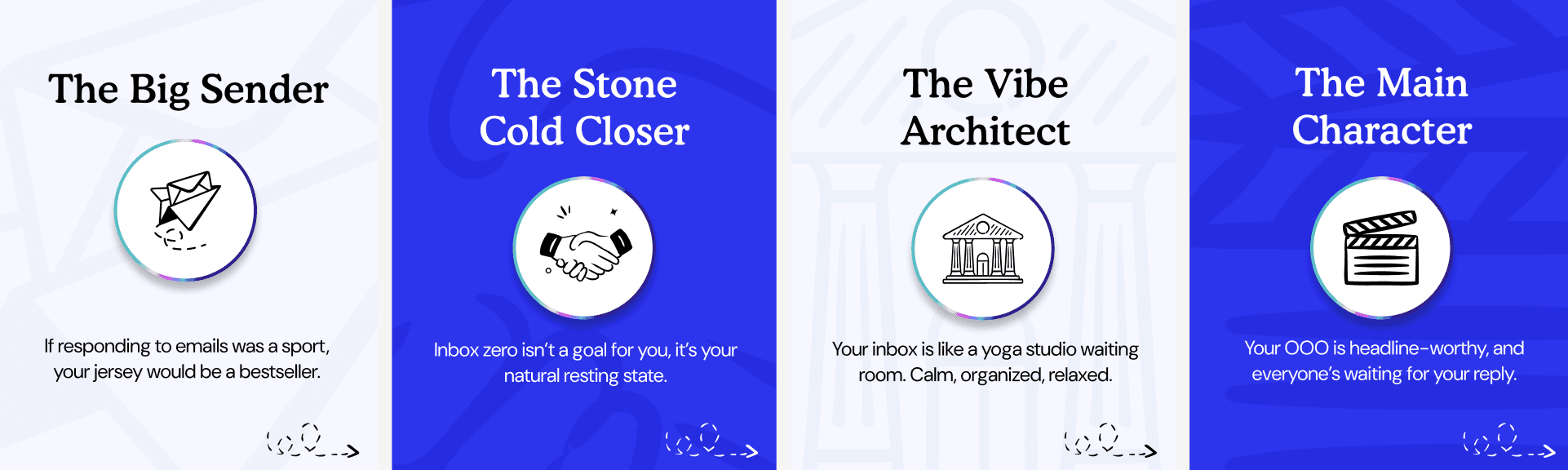 The Big Sender

If responding to emails was a sport, your jersey would be a bestseller.

The Stone Cold Closer

Inbox zero isn't a goal for you, it's your natural resting state.

The Vibe Architect

Your inbox is like a yoga studio waiting room. Calm, organized, relaxed.

The Main Character

Your OOO is headline-worthy, and everyone's waiting for your reply.